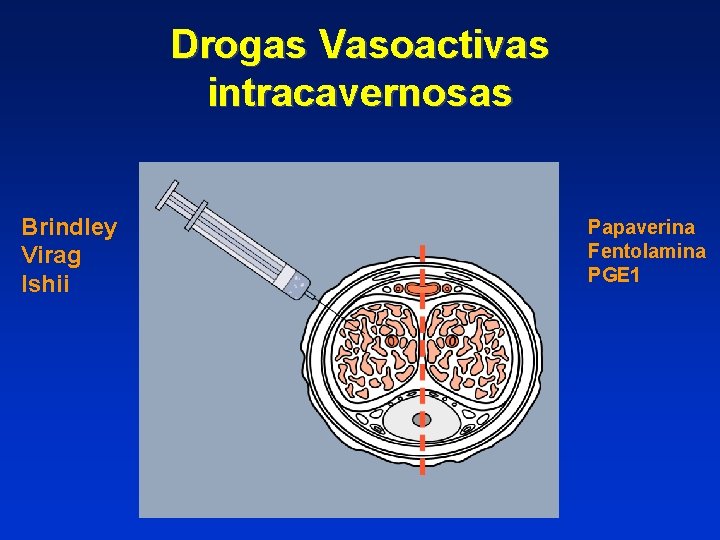 Drogas Vasoactivas intracavernosas

Brindley
Virag
Ishii

Papaverina
Fentolamina
PGE1